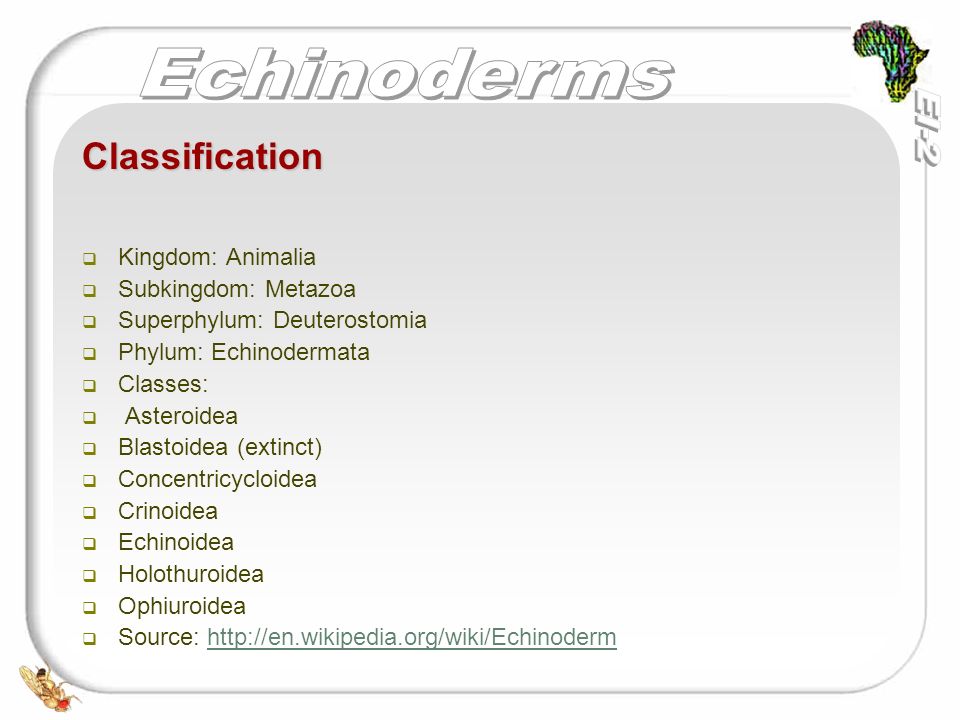 Echinoderms

EI-2

Classification

- Kingdom: Animalia
- Subkingdom: Metazoa
- Superphylum: Deuterostomia
- Phylum: Echinodermata
- Classes:
- Asteroidea
- Blastoidea (extinct)
- Concentricycloidea
- Crinoidea
- Echinoidea
- Holothuroidea
- Ophiuroidea
- Source: http://en.wikipedia.org/wiki/Echinoderm